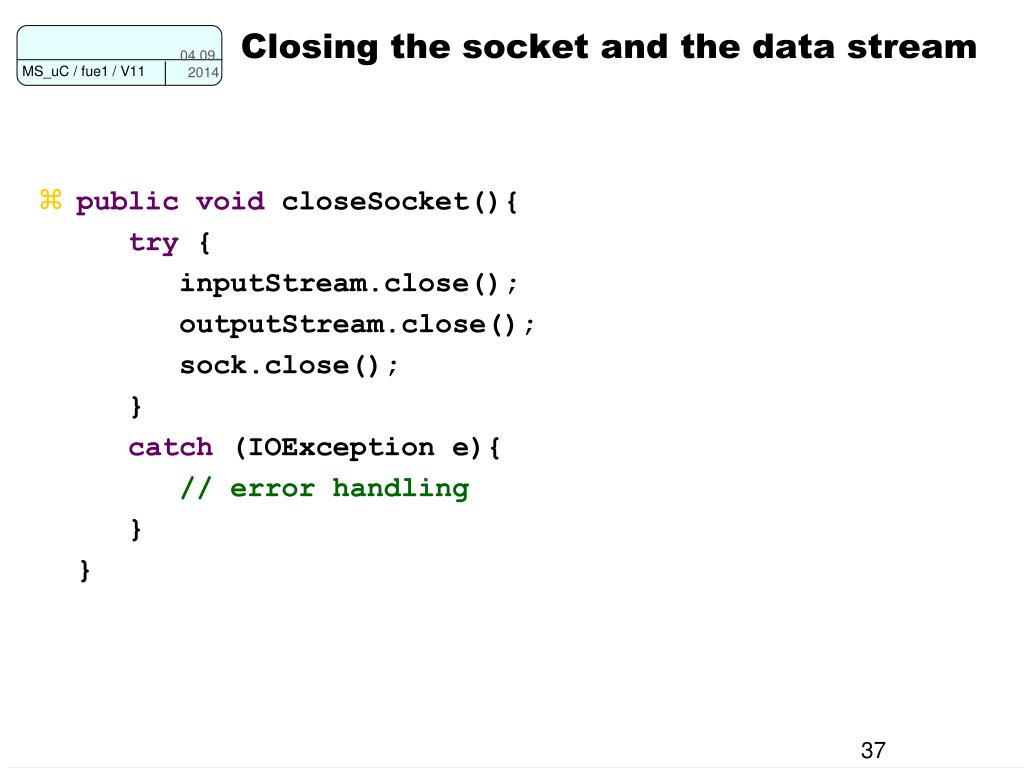 MS_uC / fue1 / V11

04.09
2014

Closing the socket and the data stream

⌘ public void closeSocket(){
try {
inputStream.close();
outputStream.close();
sock.close();
}
catch (IOException e){
// error handling
}
}

37